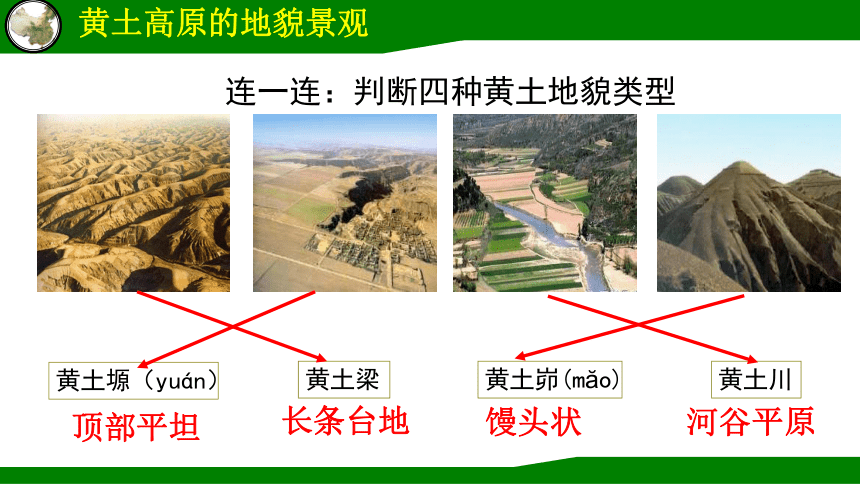 黄土高原的地貌景观

连一连：判断四种黄土地貌类型

黄土塬（yuán）

黄土梁

黄土峁(mǎo)

黄土川

顶部平坦

长条台地

馒头状

河谷平原